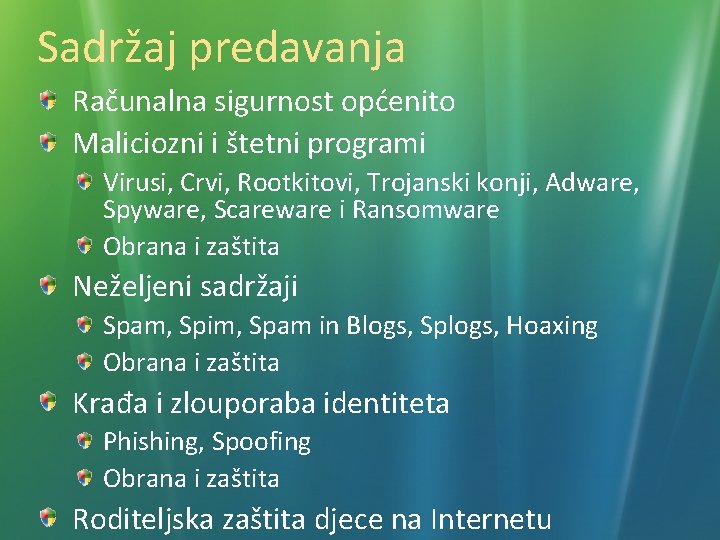 Sadržaj predavanja

Računalna sigurnost općenito

Maliciozni i štetni programi

Virusi, Crvi, Rootkitovi, Trojanski konji, Adware, Spyware, Scareware i Ransomware

Obrana i zaštita

Neželjeni sadržaji

Spam, Spim, Spam in Blogs, Splogs, Hoaxing

Obrana i zaštita

Krađa i zlouporaba identiteta

Phishing, Spoofing

Obrana i zaštita

Roditeljska zaštita djece na Internetu